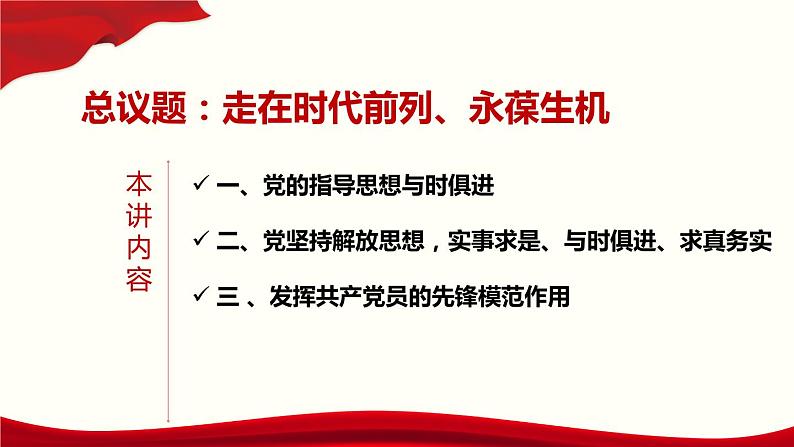 总议题：走在时代前列、永葆生机

本讲内容

✓ 一、党的指导思想与时俱进

✓ 二、党坚持解放思想，实事求是、与时俱进、求真务实

✓ 三 、发挥共产党员的先锋模范作用